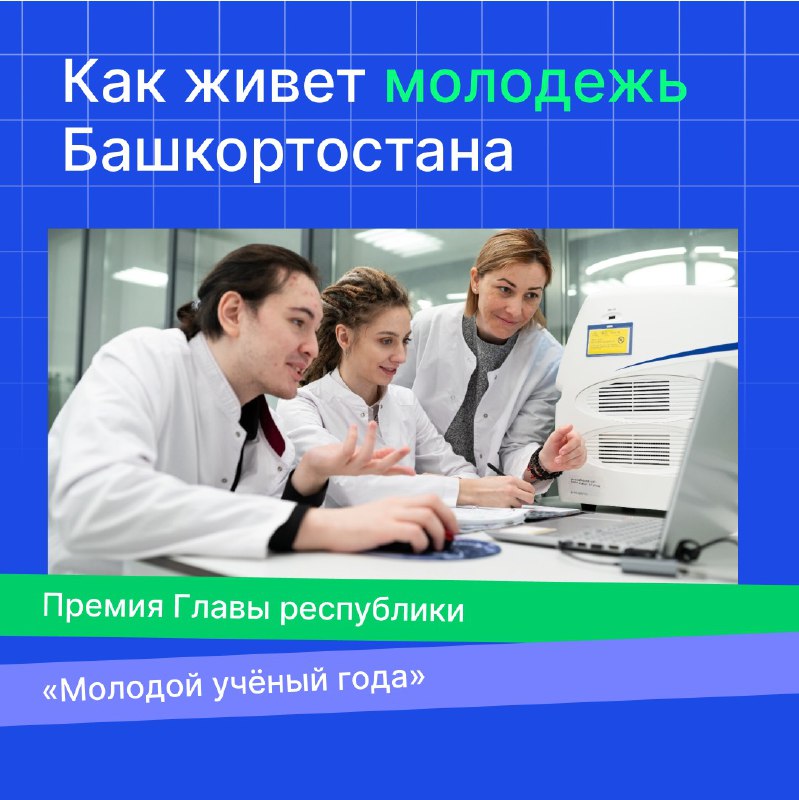 Как живет молодежь Башкортостана

Премия Главы республики

«Молодой учёный года»